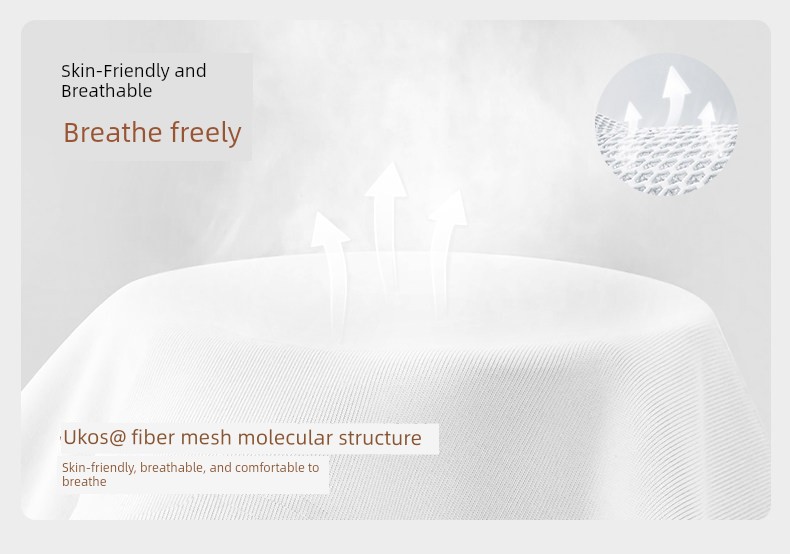 Skin-Friendly and Breathable

Breathe freely

Ukos@ fiber mesh molecular structure

Skin-friendly, breathable, and comfortable to breathe